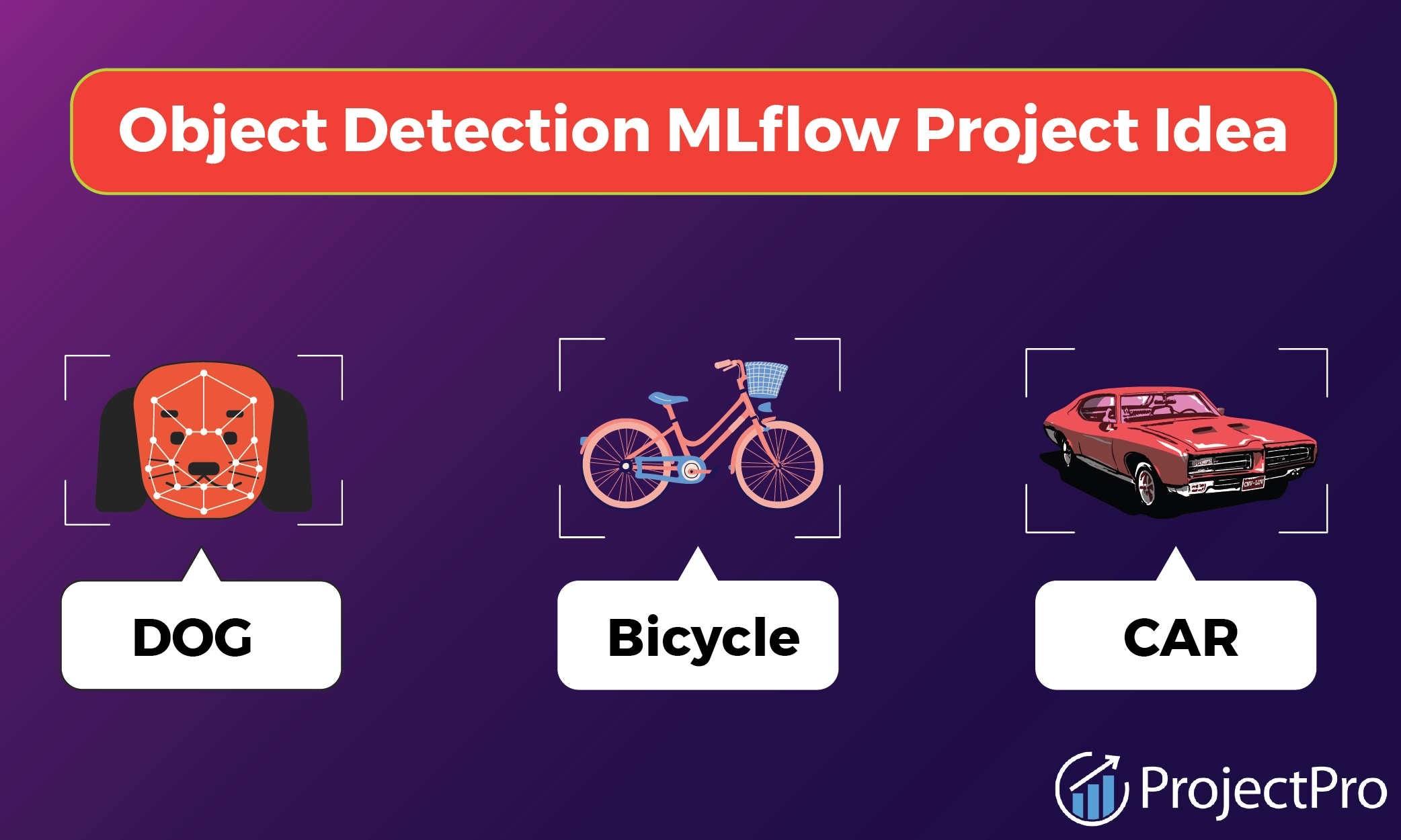 Object Detection MLflow Project Idea

DOG

Bicycle

CAR

ProjectPro